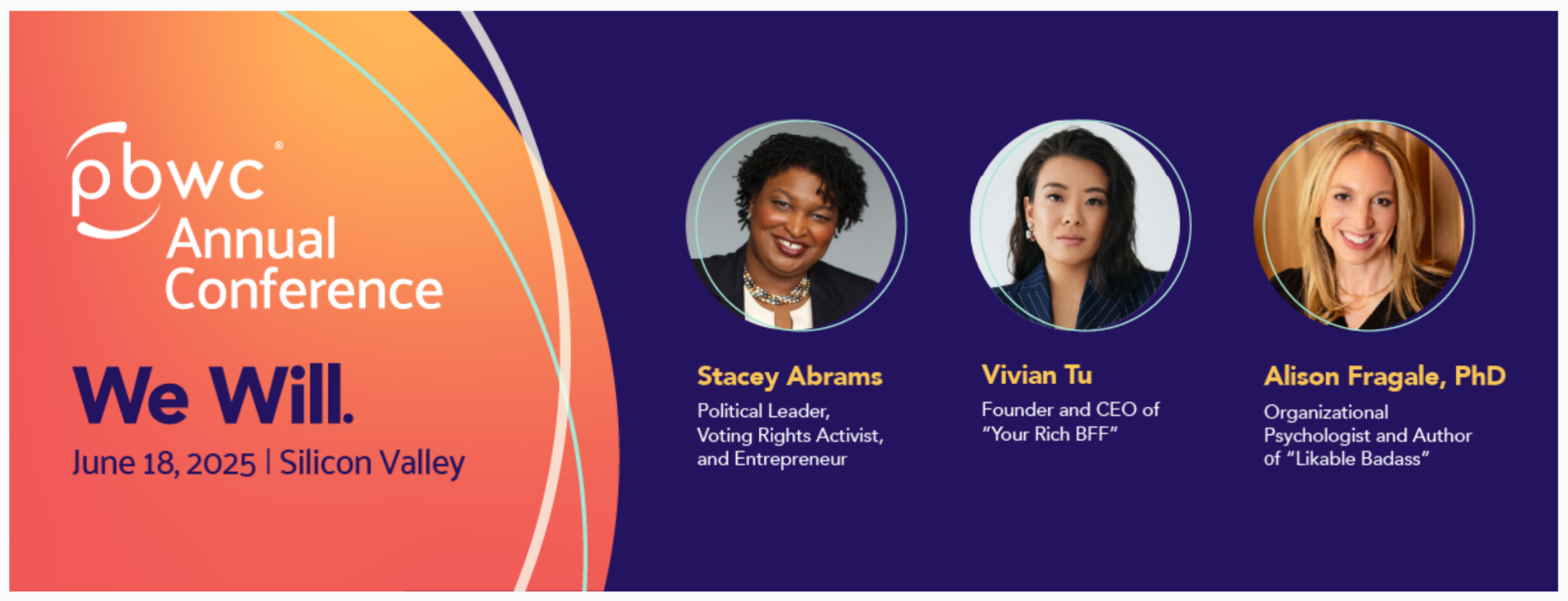 pbwc®
Annual Conference

We Will.

June 18, 2025 | Silicon Valley

Stacey Abrams
Political Leader, Voting Rights Activist, and Entrepreneur

Vivian Tu
Founder and CEO of "Your Rich BFF"

Alison Fragale, PhD
Organizational Psychologist and Author of "Likable Badass"